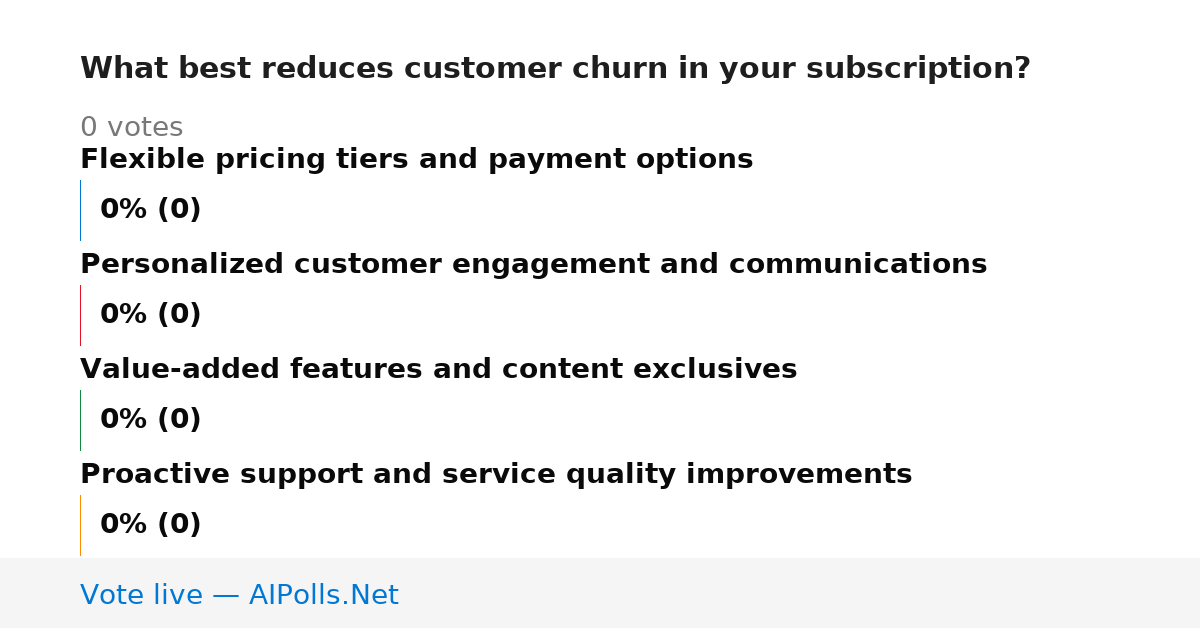 What best reduces customer churn in your subscription?

0 votes

Flexible pricing tiers and payment options

0% (0)

Personalized customer engagement and communications

0% (0)

Value-added features and content exclusives

0% (0)

Proactive support and service quality improvements

0% (0)

Vote live — AIPolls.Net